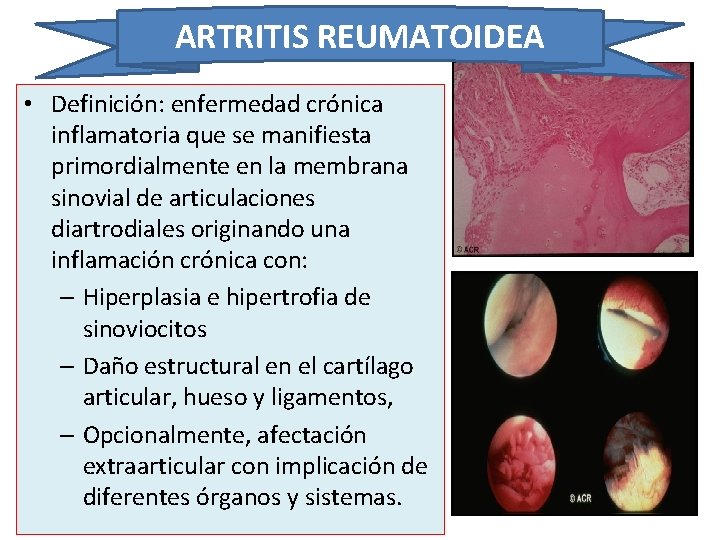 ARTRITIS REUMATOIDEA

• Definición: enfermedad crónica inflamatoria que se manifiesta primordialmente en la membrana sinovial de articulaciones diartrodiales originando una inflamación crónica con:
– Hiperplasia e hipertrofia de sinoviocitos
– Daño estructural en el cartílago articular, hueso y ligamentos,
– Opcionalmente, afectación extraarticular con implicación de diferentes órganos y sistemas.

© ACR

© ACR